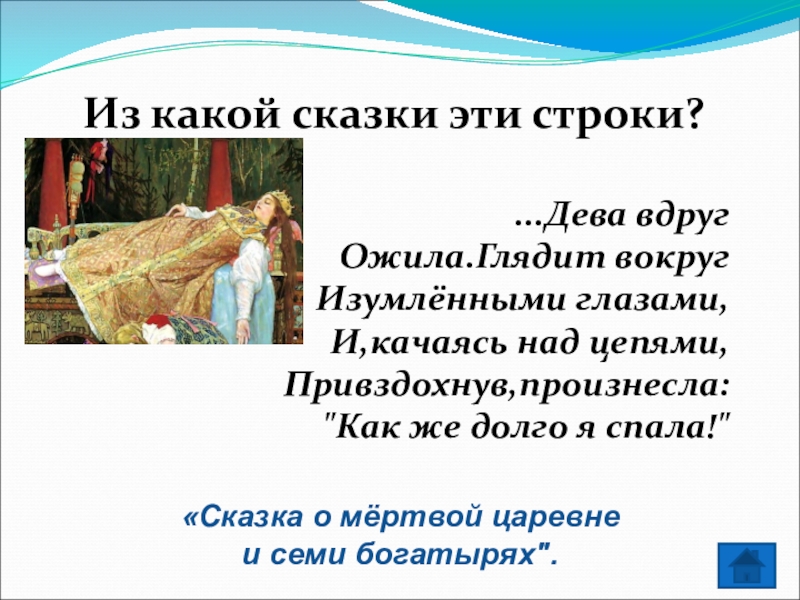 Из какой сказки эти строки?

...Дева вдруг
Ожила.Глядит вокруг
Изумлёнными глазами,
И,качаясь над цепями,
Привздохнув,произнесла:
"Как же долго я спала!"

«Сказка о мёртвой царевне
и семи богатырях".